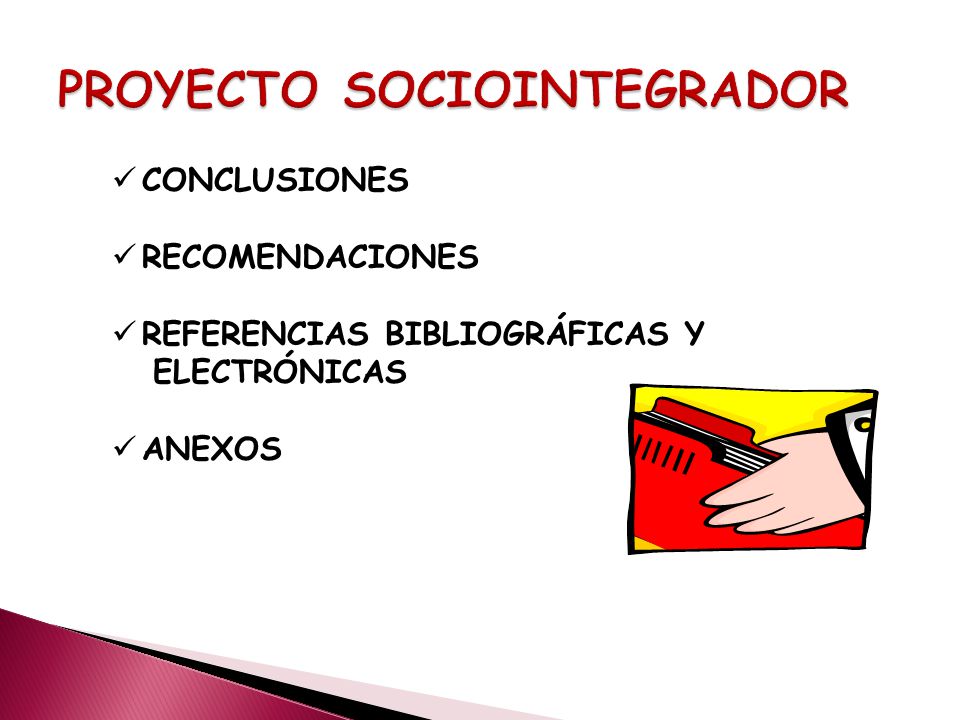 PROYECTO SOCIOINTEGRADOR

✓ CONCLUSIONES

✓ RECOMENDACIONES

✓ REFERENCIAS BIBLIOGRÁFICAS Y ELECTRÓNICAS

✓ ANEXOS